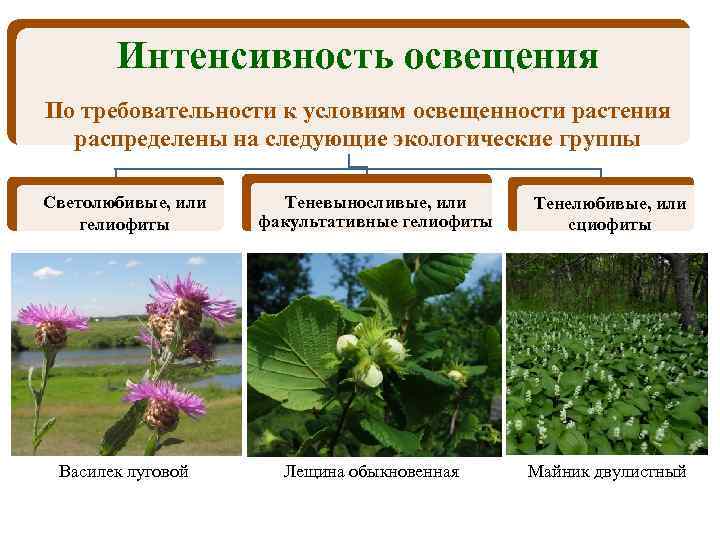 Интенсивность освещения

По требовательности к условиям освещенности растения распределены на следующие экологические группы

Светолюбивые, или гелиофиты

Теневыносливые, или факультативные гелиофиты

Тенелюбивые, или сциофиты

Василек луговой

Лещина обыкновенная

Майник двулистный